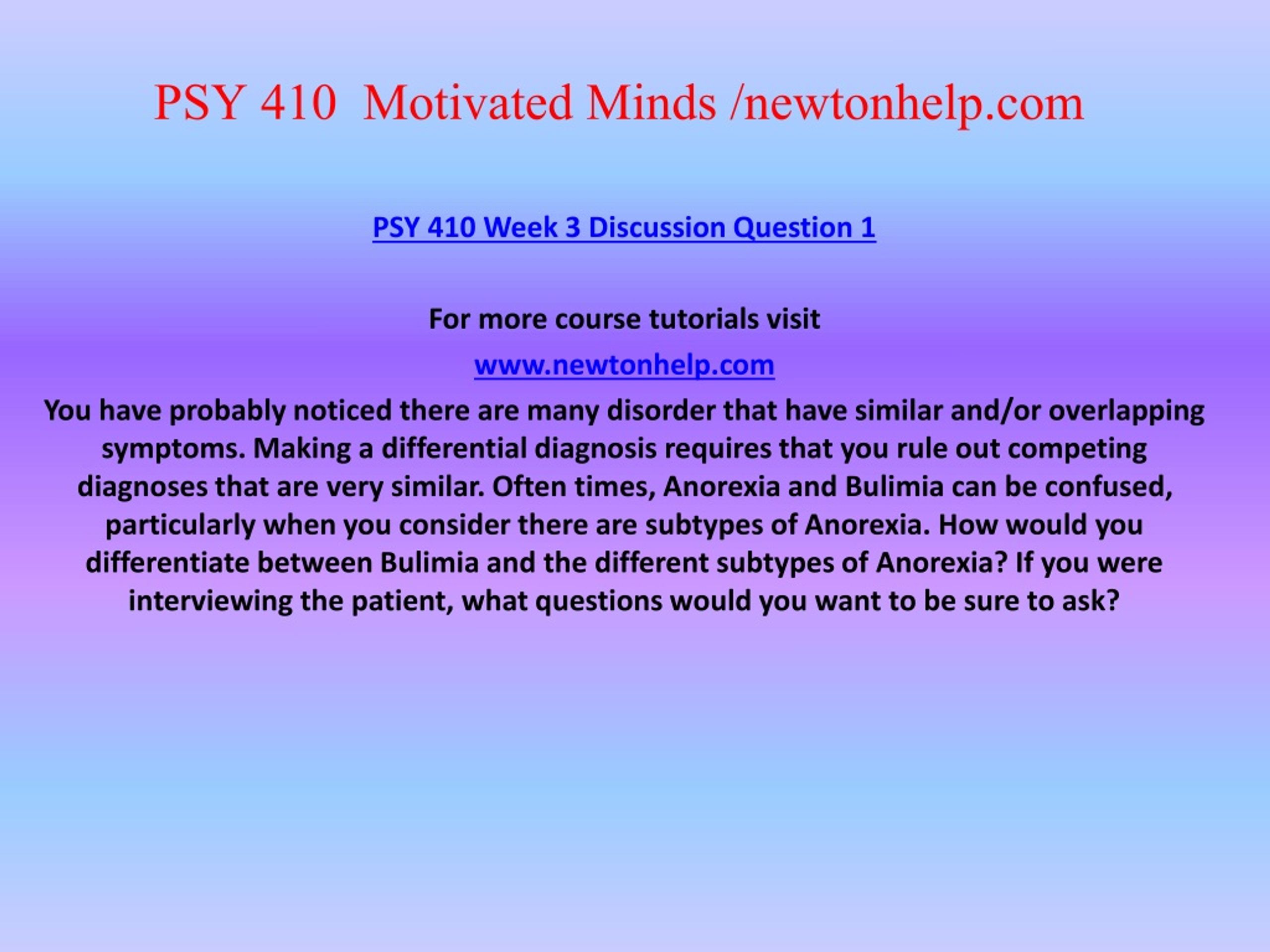 PSY 410 Motivated Minds /newtonhelp.com

PSY 410 Week 3 Discussion Question 1

For more course tutorials visit

www.newtonhelp.com

You have probably noticed there are many disorder that have similar and/or overlapping symptoms. Making a differential diagnosis requires that you rule out competing diagnoses that are very similar. Often times, Anorexia and Bulimia can be confused, particularly when you consider there are subtypes of Anorexia. How would you differentiate between Bulimia and the different subtypes of Anorexia? If you were interviewing the patient, what questions would you want to be sure to ask?